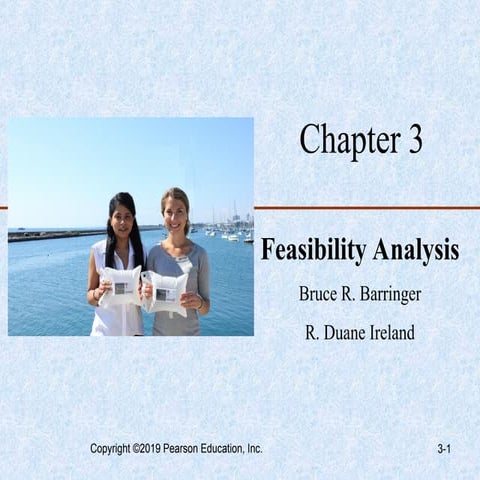 Chapter 3

Feasibility Analysis

Bruce R. Barringer

R. Duane Ireland

Copyright ©2019 Pearson Education, Inc.

3-1